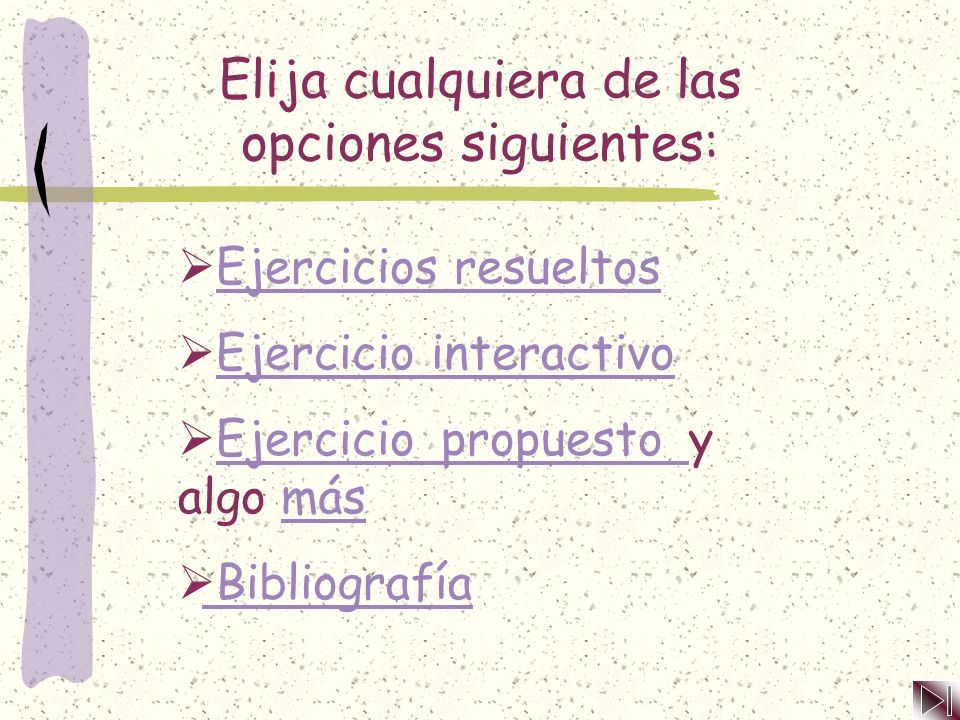 Elija cualquiera de las opciones siguientes:

➢Ejercicios resueltos

➢Ejercicio interactivo

➢Ejercicio propuesto y algo más

➢Bibliografía